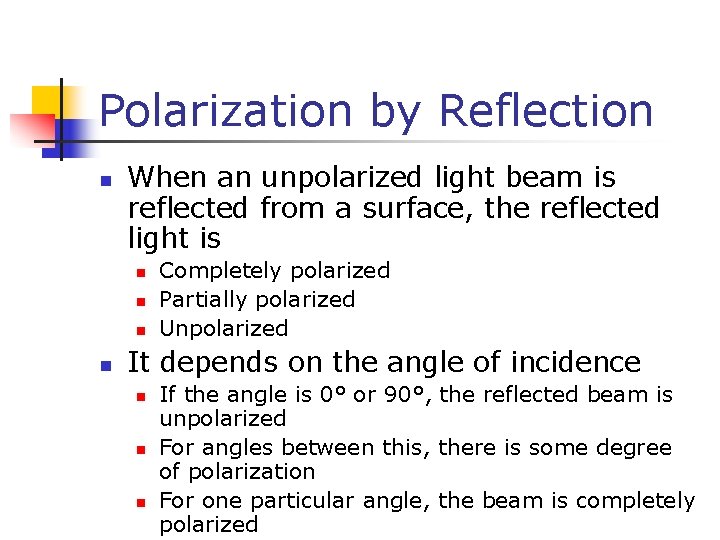 Polarization by Reflection

- When an unpolarized light beam is reflected from a surface, the reflected light is
  - Completely polarized
  - Partially polarized
  - Unpolarized
- It depends on the angle of incidence
  - If the angle is 0° or 90°, the reflected beam is unpolarized
  - For angles between this, there is some degree of polarization
  - For one particular angle, the beam is completely polarized